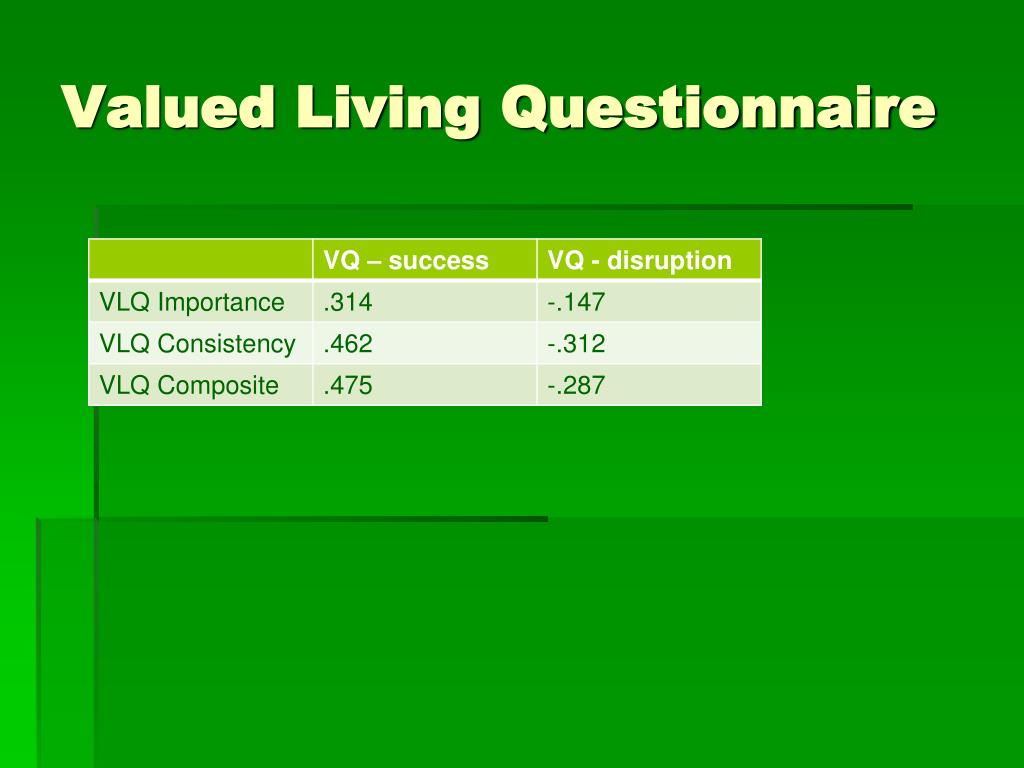 Valued Living Questionnaire

| | VQ – success | VQ - disruption |
|---|---|---|
| VLQ Importance | .314 | -.147 |
| VLQ Consistency | .462 | -.312 |
| VLQ Composite | .475 | -.287 |